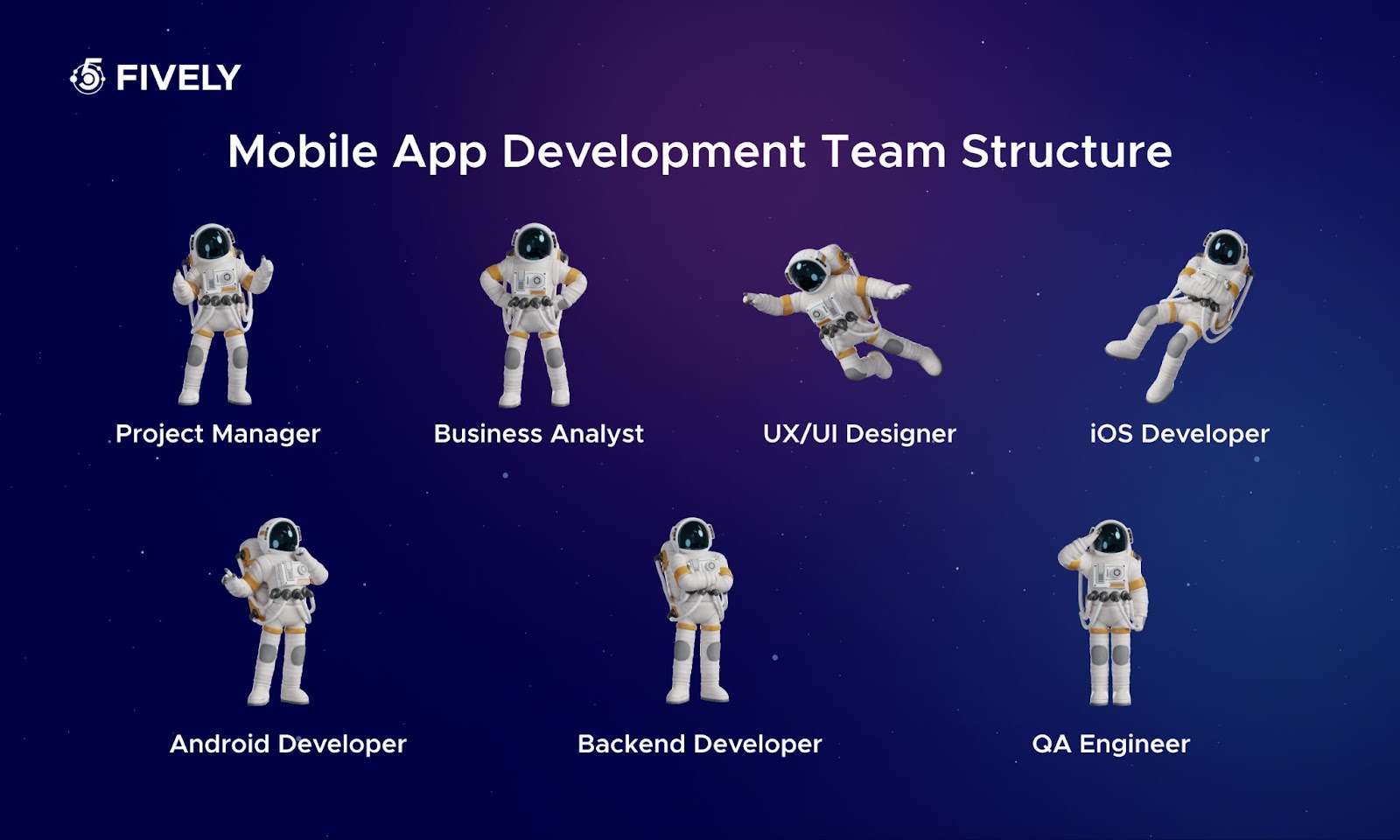 FIVELY

Mobile App Development Team Structure

Project Manager

Business Analyst

UX/UI Designer

iOS Developer

Android Developer

Backend Developer

QA Engineer